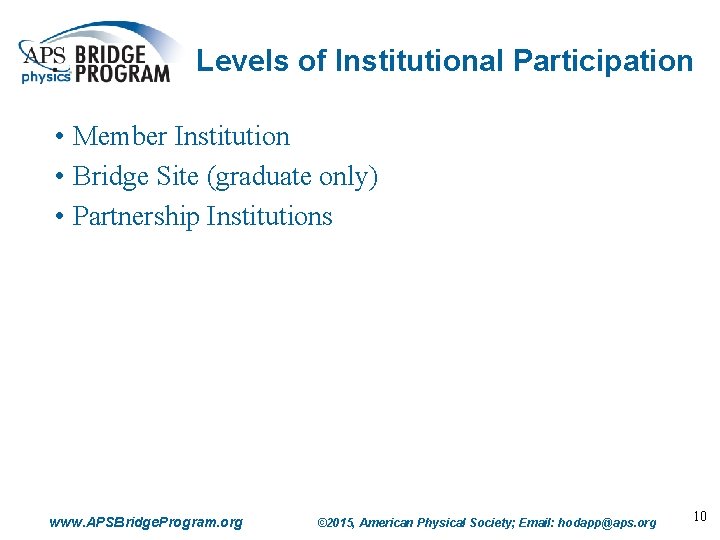 APS physics BRIDGE PROGRAM

Levels of Institutional Participation

• Member Institution
• Bridge Site (graduate only)
• Partnership Institutions

www.APSBridgeProgram.org ©2015, American Physical Society; Email: hodapp@aps.org 10